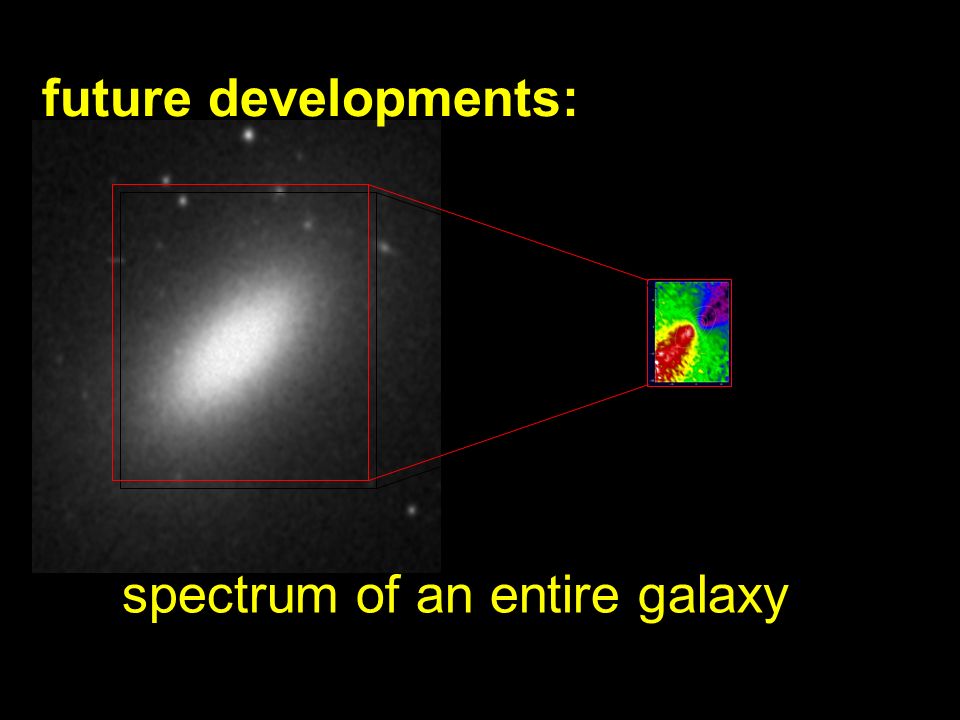 future developments:

spectrum of an entire galaxy